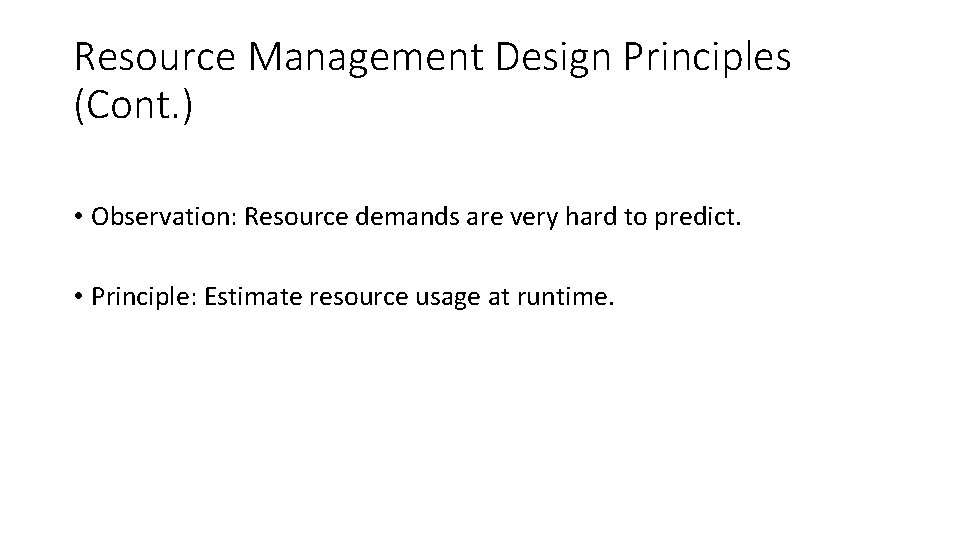 Resource Management Design Principles (Cont.)

• Observation: Resource demands are very hard to predict.

• Principle: Estimate resource usage at runtime.